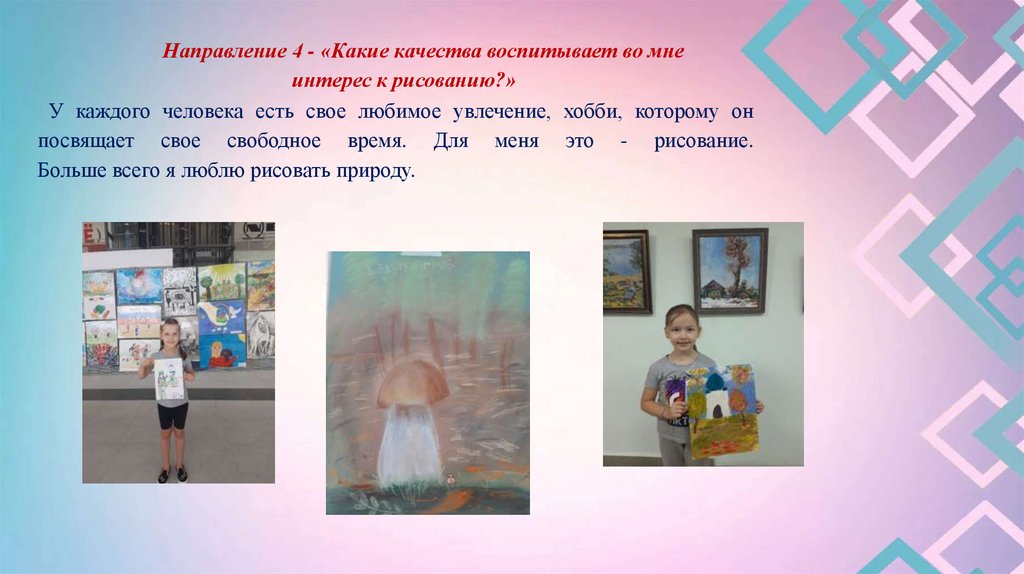 Направление 4 - «Какие качества воспитывает во мне интерес к рисованию?»

У каждого человека есть свое любимое увлечение, хобби, которому он посвящает свое свободное время. Для меня это - рисование. Больше всего я люблю рисовать природу.